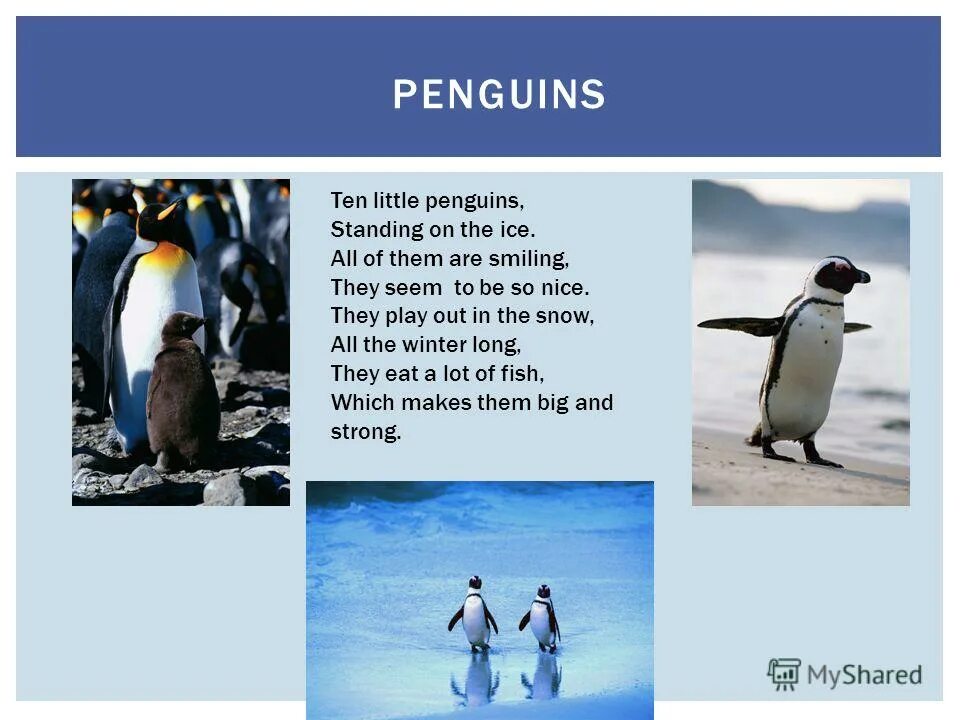 PENGUINS

Ten little penguins,
Standing on the ice.
All of them are smiling,
They seem to be so nice.
They play out in the snow,
All the winter long,
They eat a lot of fish,
Which makes them big and strong.

MyShared